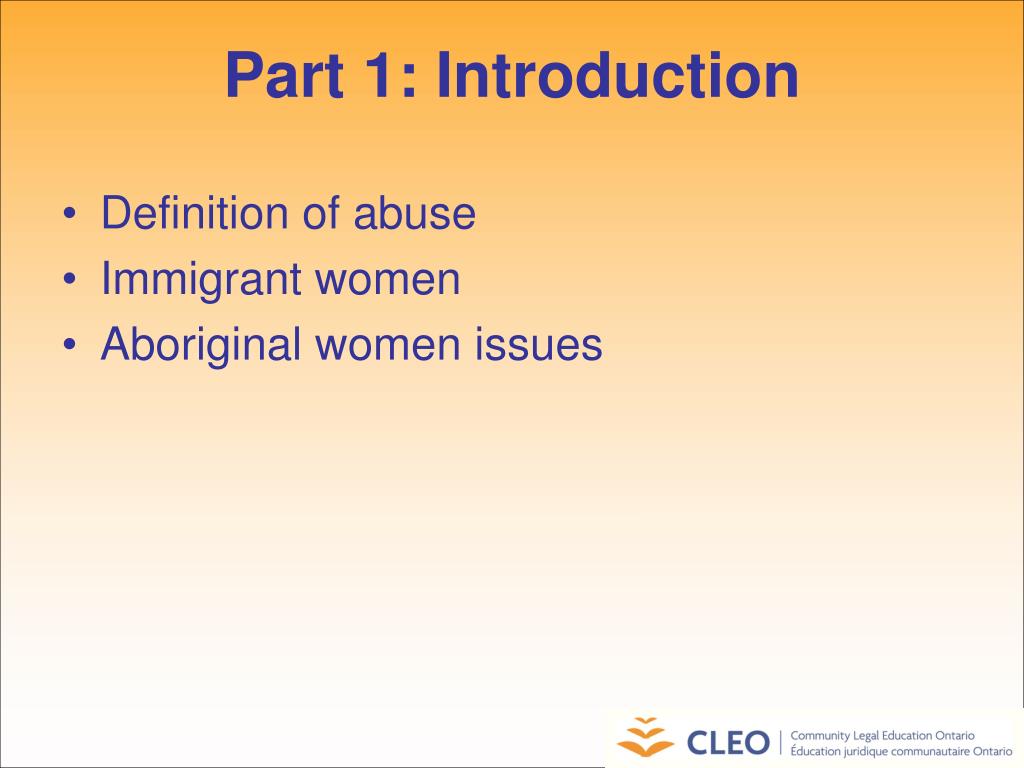 Part 1: Introduction

• Definition of abuse
• Immigrant women
• Aboriginal women issues

CLEO | Community Legal Education Ontario
Éducation juridique communautaire Ontario